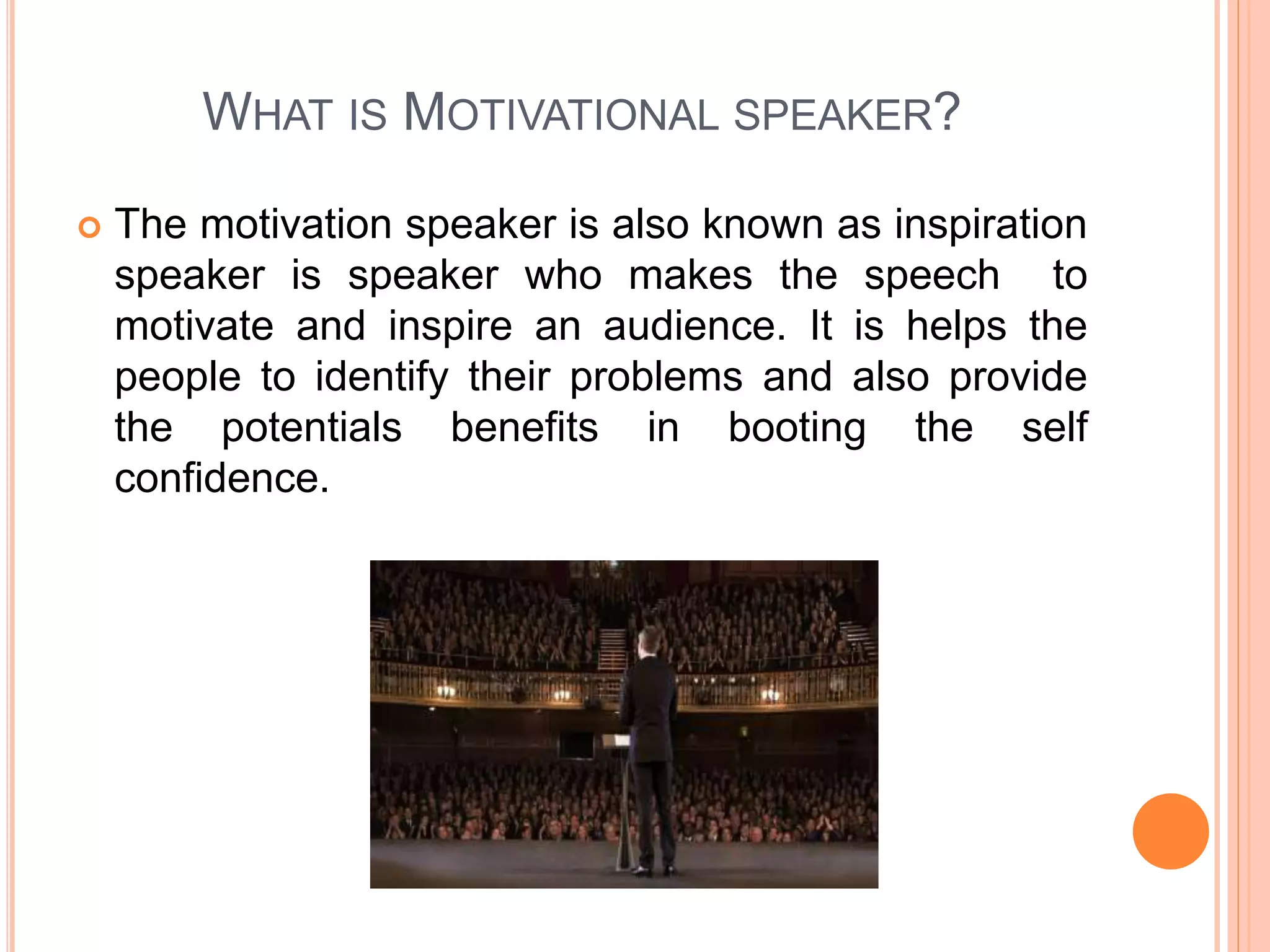 WHAT IS MOTIVATIONAL SPEAKER?

The motivation speaker is also known as inspiration speaker is speaker who makes the speech to motivate and inspire an audience. It is helps the people to identify their problems and also provide the potentials benefits in booting the self confidence.